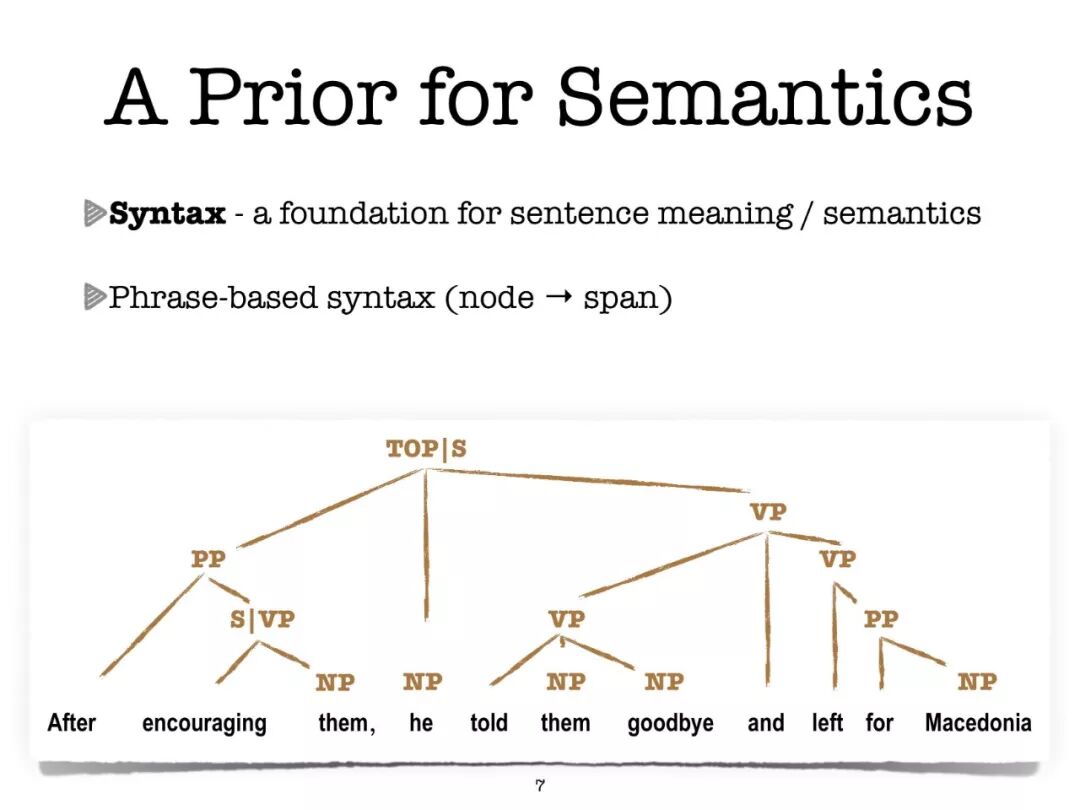 A Prior for Semantics

**Syntax** - a foundation for sentence meaning / semantics

Phrase-based syntax (node → span)

TOP|S

VP

PP

VP

S|VP

VP

PP

NP

NP

NP

NP

NP

After encouraging them, he told them goodbye and left for Macedonia

7